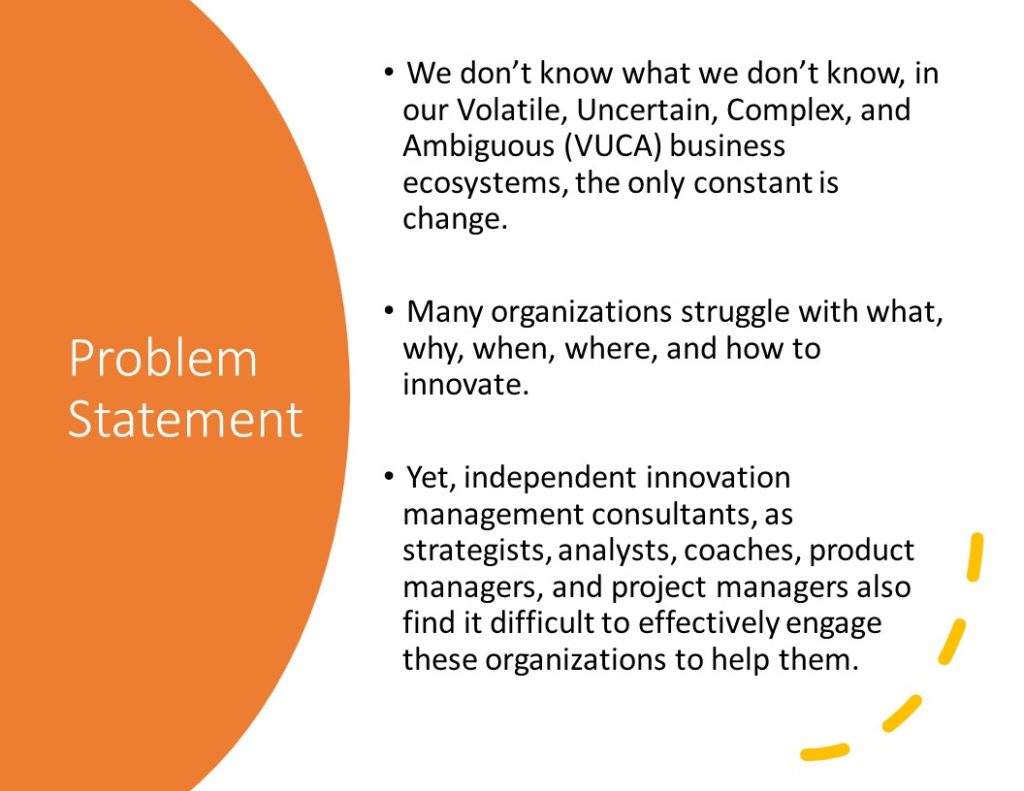 Problem Statement

• We don’t know what we don’t know, in our Volatile, Uncertain, Complex, and Ambiguous (VUCA) business ecosystems, the only constant is change.

• Many organizations struggle with what, why, when, where, and how to innovate.

• Yet, independent innovation management consultants, as strategists, analysts, coaches, product managers, and project managers also find it difficult to effectively engage these organizations to help them.